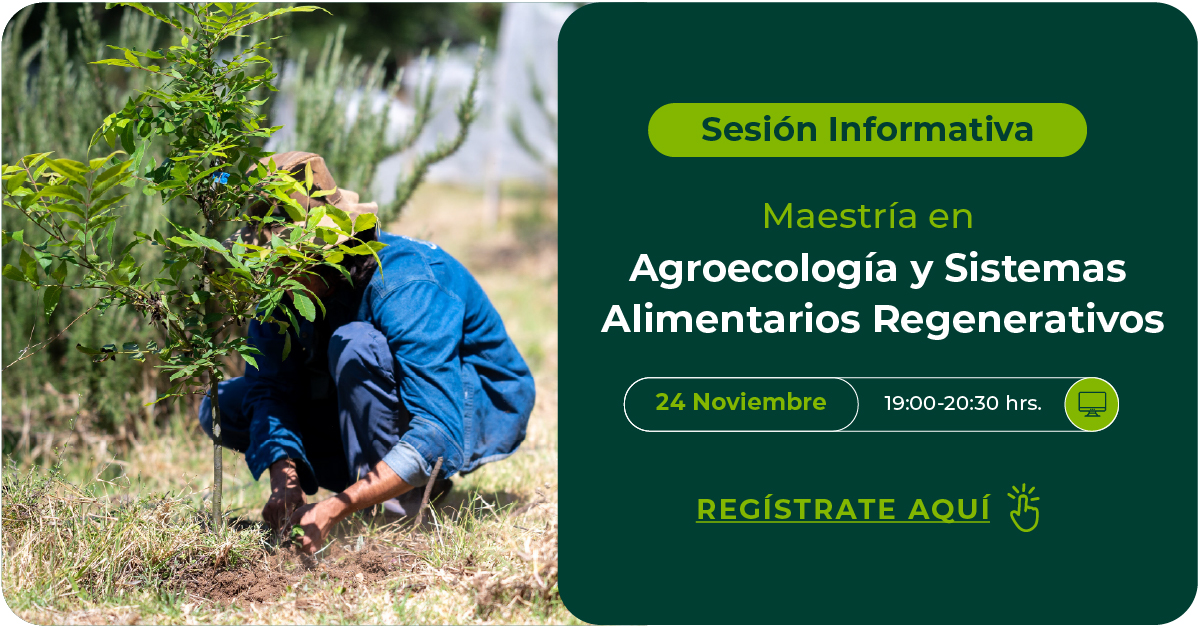 Sesión Informativa

Maestría en
Agroecología y Sistemas Alimentarios Regenerativos

24 Noviembre 19:00-20:30 hrs.

REGÍSTRATE AQUÍ